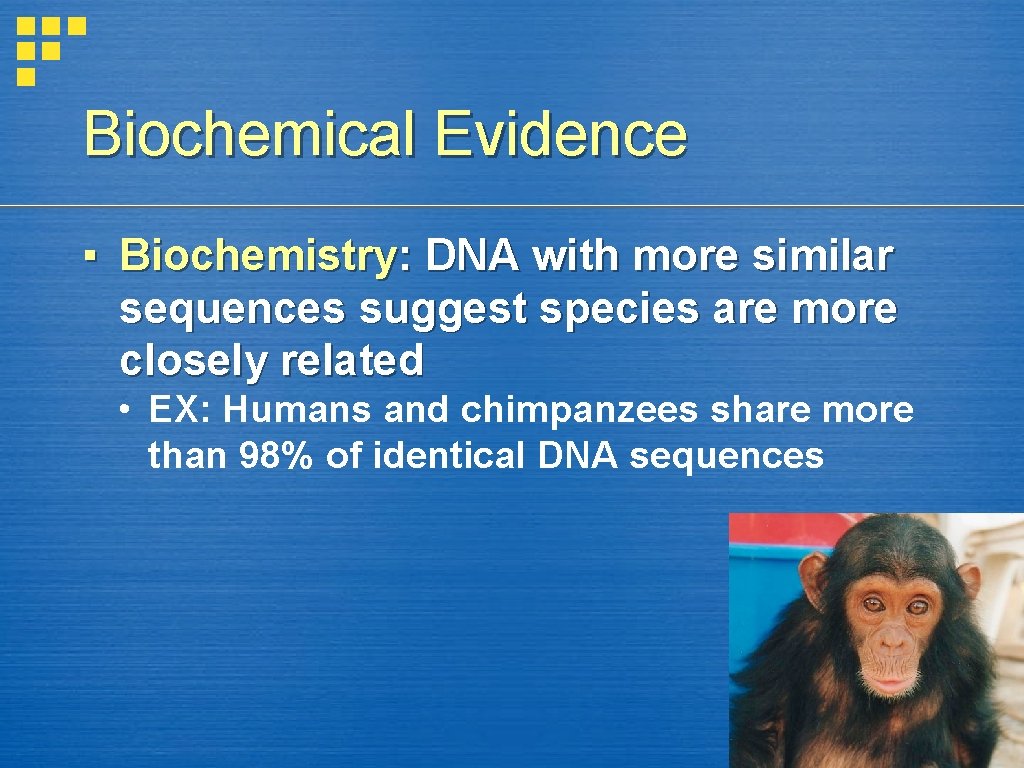 Biochemical Evidence

▪ Biochemistry: DNA with more similar sequences suggest species are more closely related

• EX: Humans and chimpanzees share more than 98% of identical DNA sequences